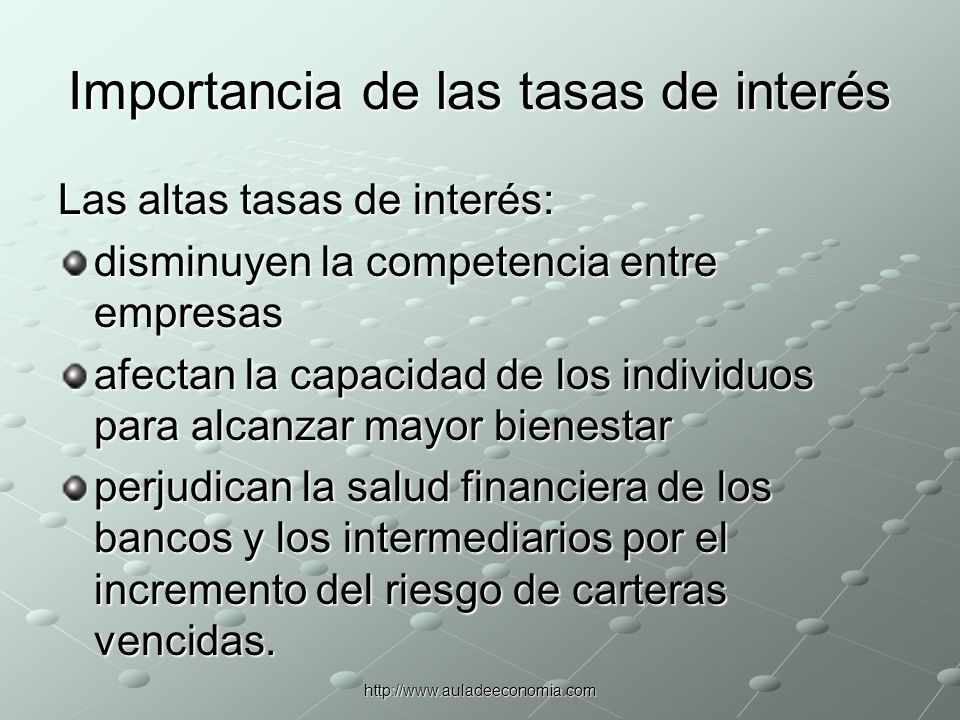 Importancia de las tasas de interés

Las altas tasas de interés:

disminuyen la competencia entre empresas

afectan la capacidad de los individuos para alcanzar mayor bienestar

perjudican la salud financiera de los bancos y los intermediarios por el incremento del riesgo de carteras vencidas.

http://www.auladeeconomia.com